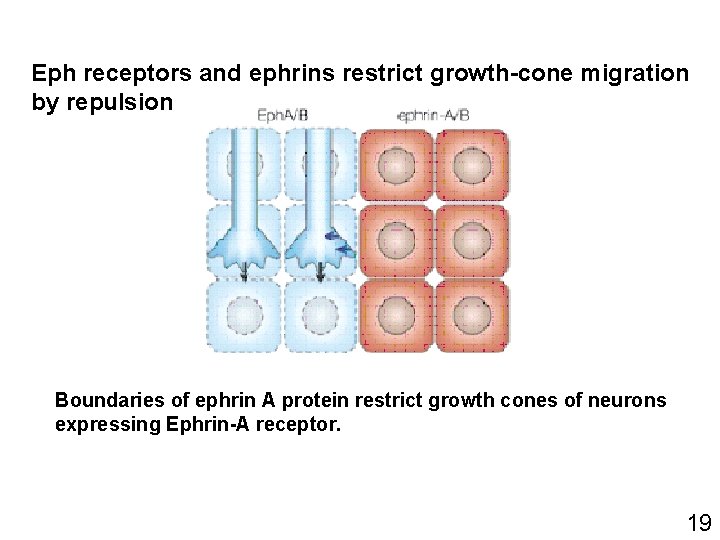 Eph receptors and ephrins restrict growth-cone migration by repulsion

EphA/B

ephrin-A/B

Boundaries of ephrin A protein restrict growth cones of neurons expressing Ephrin-A receptor.

19